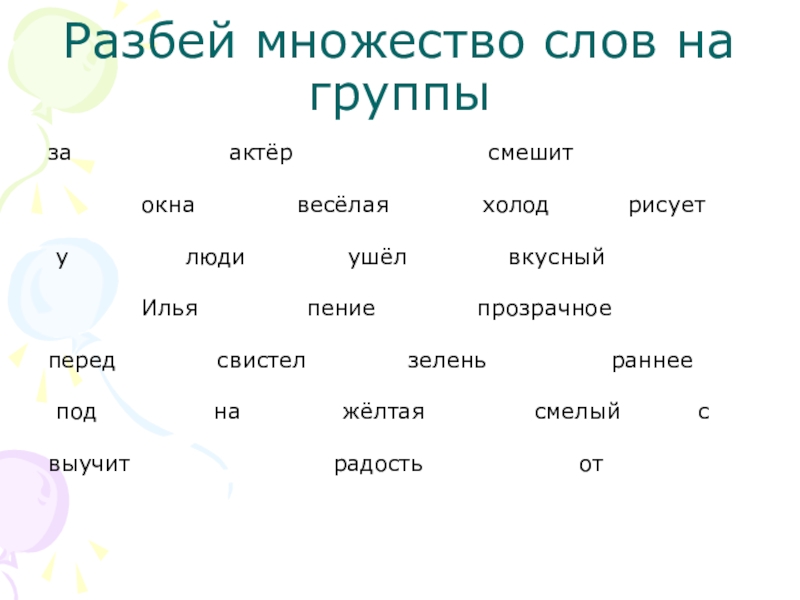 Разбей множество слов на группы

за актёр смешит

окна весёлая холод рисует

у люди ушёл вкусный

Илья пение прозрачное

перед свистел зелень раннее

под на жёлтая смелый с

выучит радость от